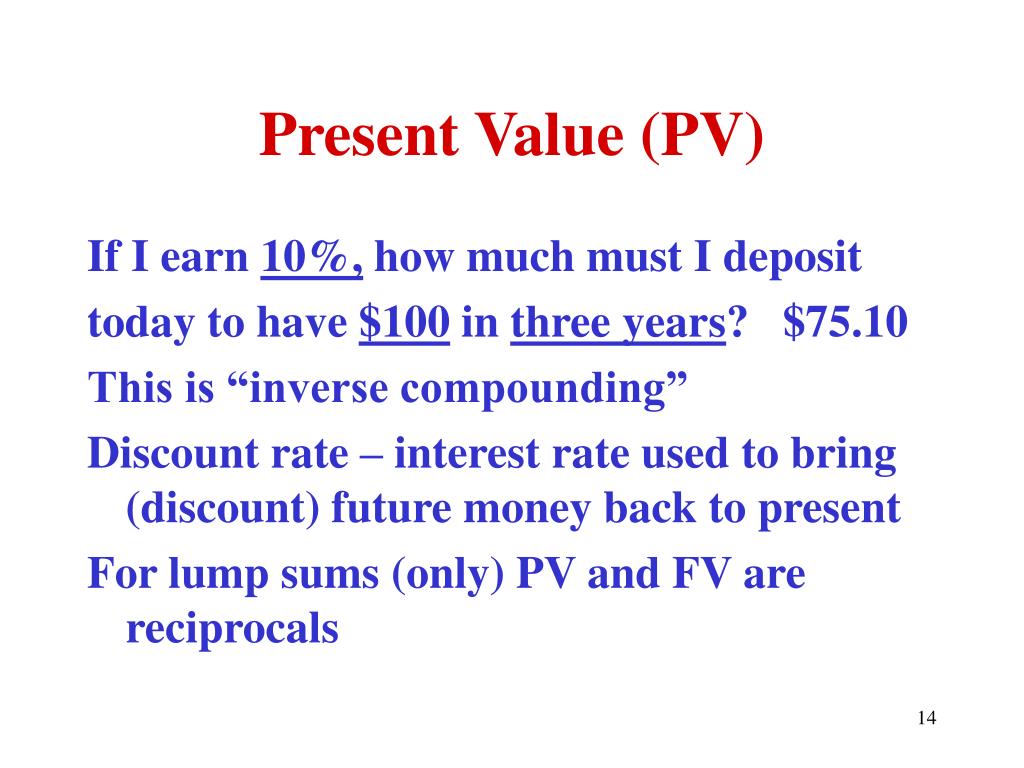 Present Value (PV)

If I earn 10%, how much must I deposit today to have \$100 in three years? \$75.10

This is “inverse compounding”

Discount rate – interest rate used to bring (discount) future money back to present

For lump sums (only) PV and FV are reciprocals

14